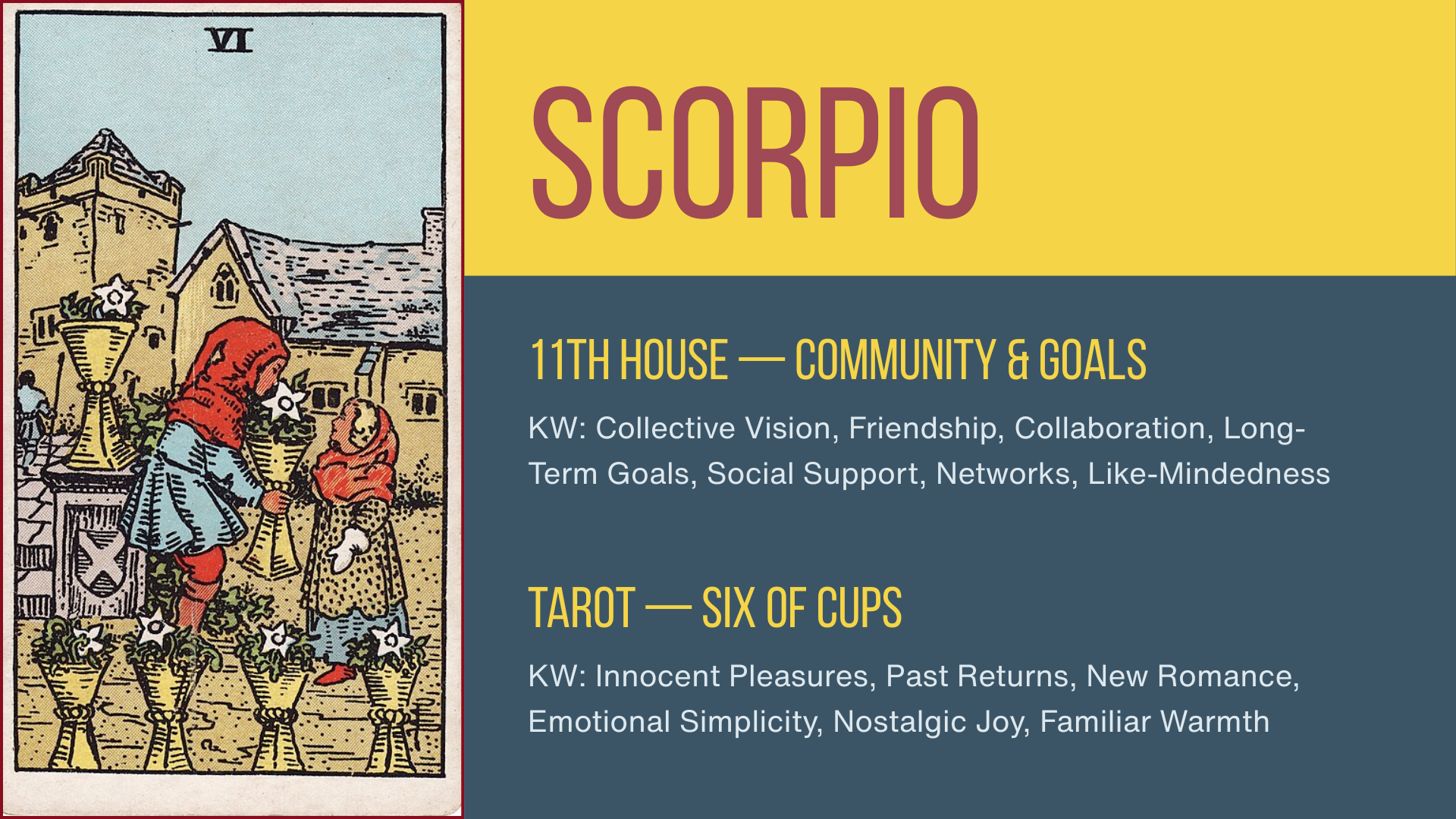 VI

SCORPIO

11TH HOUSE — COMMUNITY & GOALS

KW: Collective Vision, Friendship, Collaboration, Long-Term Goals, Social Support, Networks, Like-Mindedness

TAROT — SIX OF CUPS

KW: Innocent Pleasures, Past Returns, New Romance, Emotional Simplicity, Nostalgic Joy, Familiar Warmth